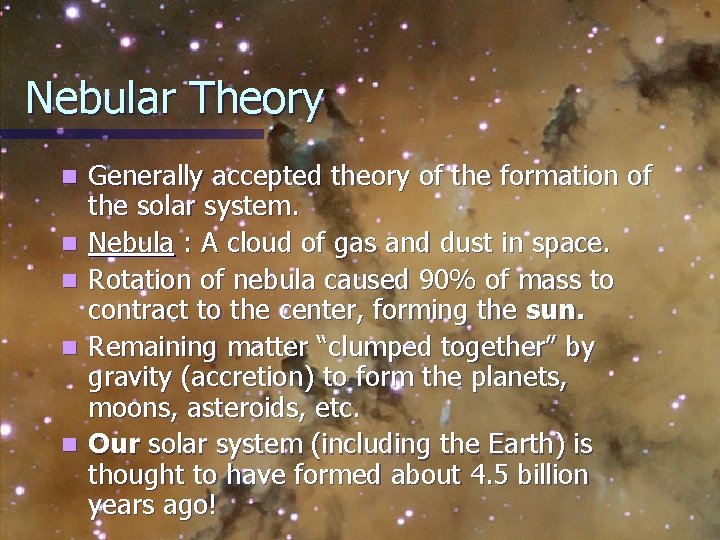 Nebular Theory

■ Generally accepted theory of the formation of the solar system.
■ Nebula : A cloud of gas and dust in space.
■ Rotation of nebula caused 90% of mass to contract to the center, forming the sun.
■ Remaining matter "clumped together" by gravity (accretion) to form the planets, moons, asteroids, etc.
■ Our solar system (including the Earth) is thought to have formed about 4.5 billion years ago!